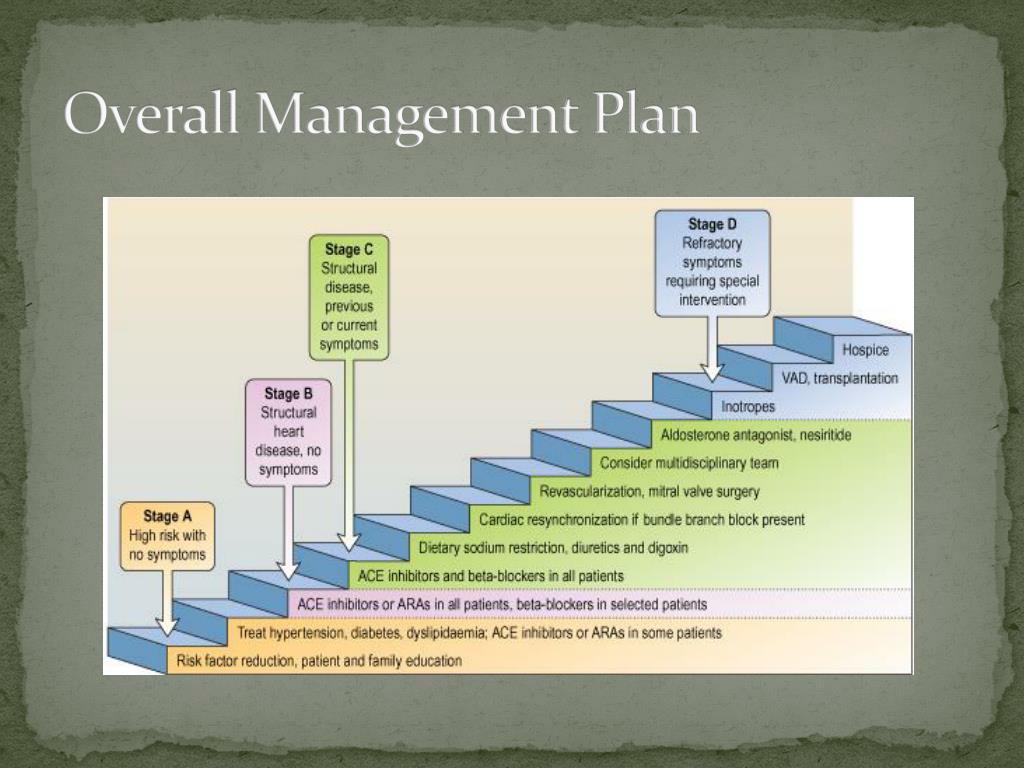 Overall Management Plan

Stage A
High risk with no symptoms

Stage B
Structural heart disease, no symptoms

Stage C
Structural disease, previous or current symptoms

Stage D
Refractory symptoms requiring special intervention

Hospice

VAD, transplantation

Inotropes

Aldosterone antagonist, nesiritide

Consider multidisciplinary team

Revascularization, mitral valve surgery

Cardiac resynchronization if bundle branch block present

Dietary sodium restriction, diuretics and digoxin

ACE inhibitors and beta-blockers in all patients

ACE inhibitors or ARAs in all patients, beta-blockers in selected patients

Treat hypertension, diabetes, dyslipidaemia; ACE inhibitors or ARAs in some patients

Risk factor reduction, patient and family education